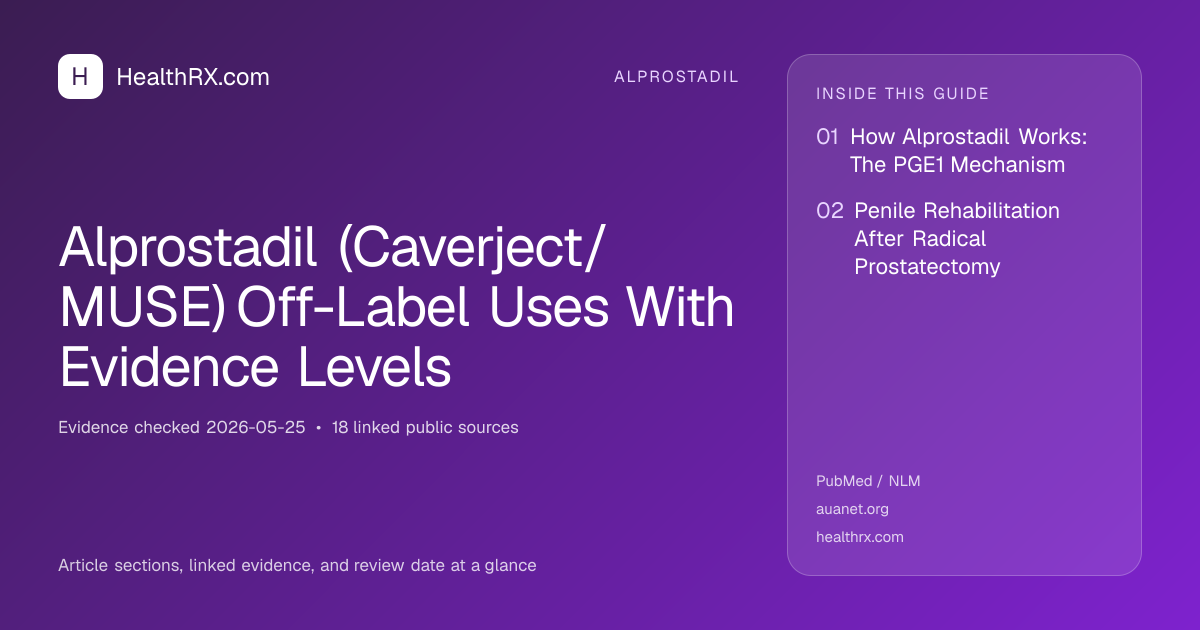 H HealthRX.com

ALPROSTADIL

Alprostadil (Caverject/ MUSE) Off-Label Uses With Evidence Levels

Evidence checked 2026-05-25 • 18 linked public sources

Article sections, linked evidence, and review date at a glance

INSIDE THIS GUIDE

01 How Alprostadil Works: The PGE1 Mechanism

02 Penile Rehabilitation After Radical Prostatectomy

PubMed / NLM

auanet.org

healthrx.com